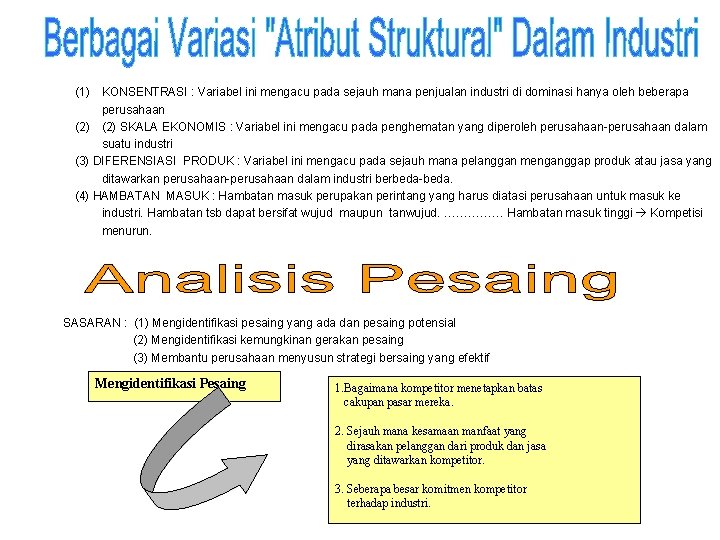 Berbagai Variasi "Atribut Struktural" Dalam Industri

(1) KONSENTRASI : Variabel ini mengacu pada sejauh mana penjualan industri di dominasi hanya oleh beberapa perusahaan

(2) (2) SKALA EKONOMIS : Variabel ini mengacu pada penghematan yang diperoleh perusahaan-perusahaan dalam suatu industri

(3) DIFERENSIASI PRODUK : Variabel ini mengacu pada sejauh mana pelanggan menganggap produk atau jasa yang ditawarkan perusahaan-perusahaan dalam industri berbeda-beda.

(4) HAMBATAN MASUK : Hambatan masuk perupakan perintang yang harus diatasi perusahaan untuk masuk ke industri. Hambatan tsb dapat bersifat wujud maupun tanwujud. …………… Hambatan masuk tinggi → Kompetisi menurun.

Analisis Pesaing

SASARAN : (1) Mengidentifikasi pesaing yang ada dan pesaing potensial
(2) Mengidentifikasi kemungkinan gerakan pesaing
(3) Membantu perusahaan menyusun strategi bersaing yang efektif

Mengidentifikasi Pesaing

1.Bagaimana kompetitor menetapkan batas cakupan pasar mereka.

2. Sejauh mana kesamaan manfaat yang dirasakan pelanggan dari produk dan jasa yang ditawarkan kompetitor.

3. Seberapa besar komitmen kompetitor terhadap industri.